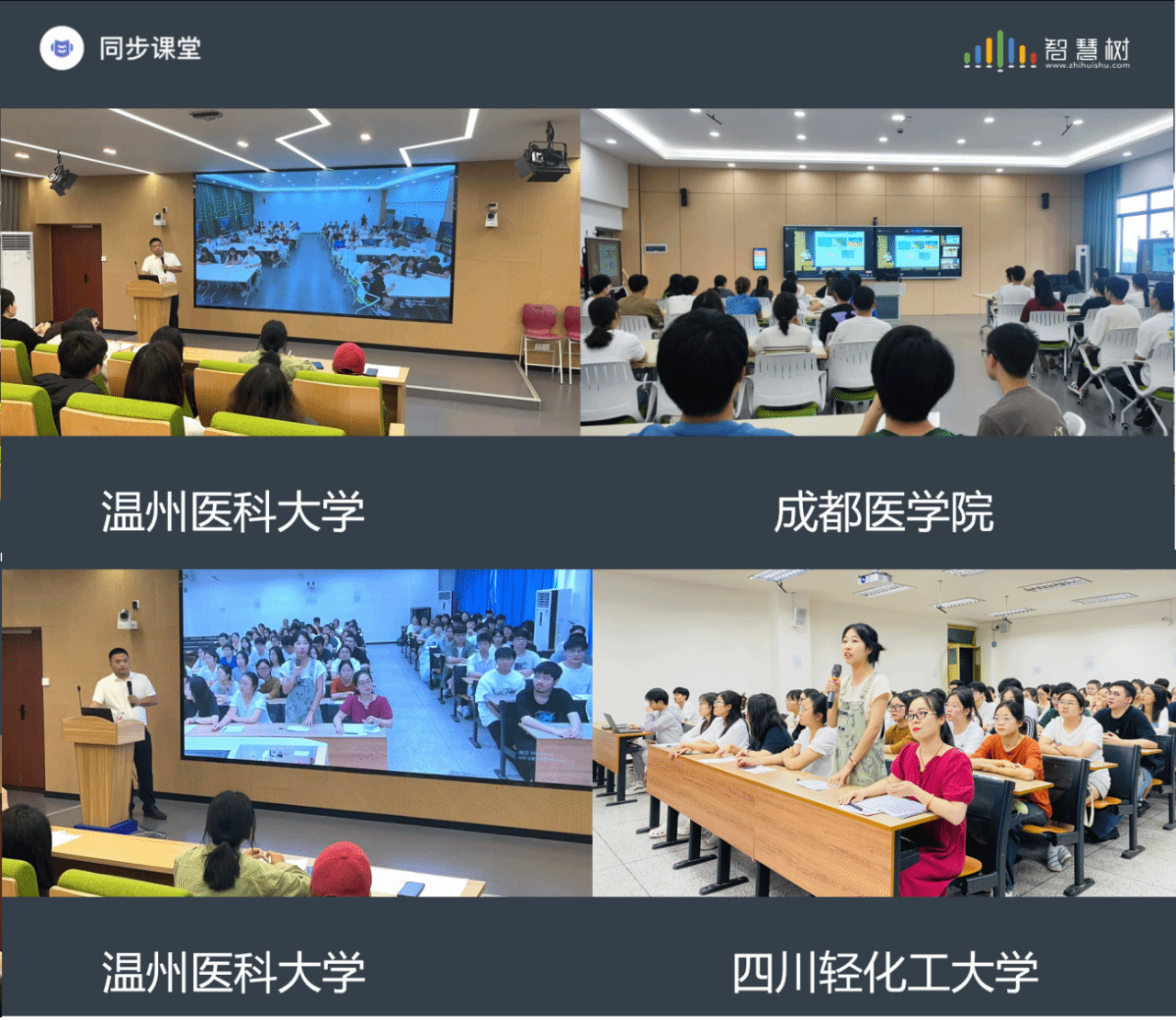 同步课堂

智慧树
www.zhihuishu.com

温州医科大学

成都医学院

温州医科大学

四川轻化工大学